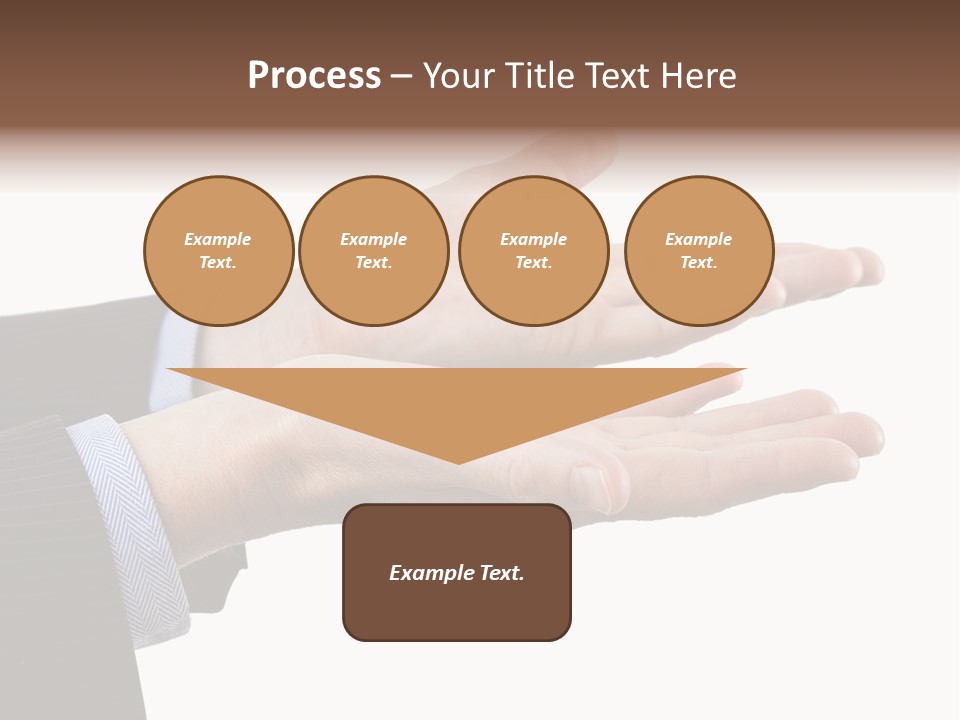 Process – Your Title Text Here

Example Text.

Example Text.

Example Text.

Example Text.

Example Text.